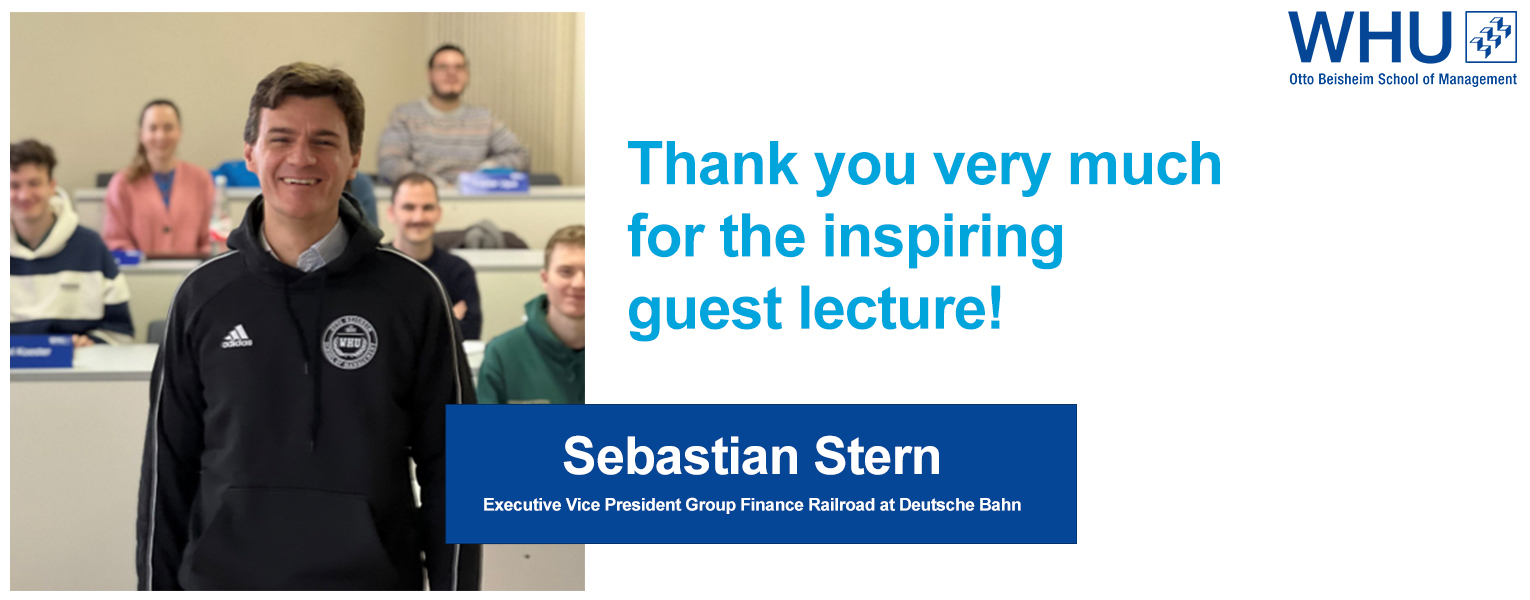 WHU
Otto Beisheim School of Management

Thank you very much for the inspiring guest lecture!

adidas

WHU

Sebastian Stern
Executive Vice President Group Finance Railroad at Deutsche Bahn